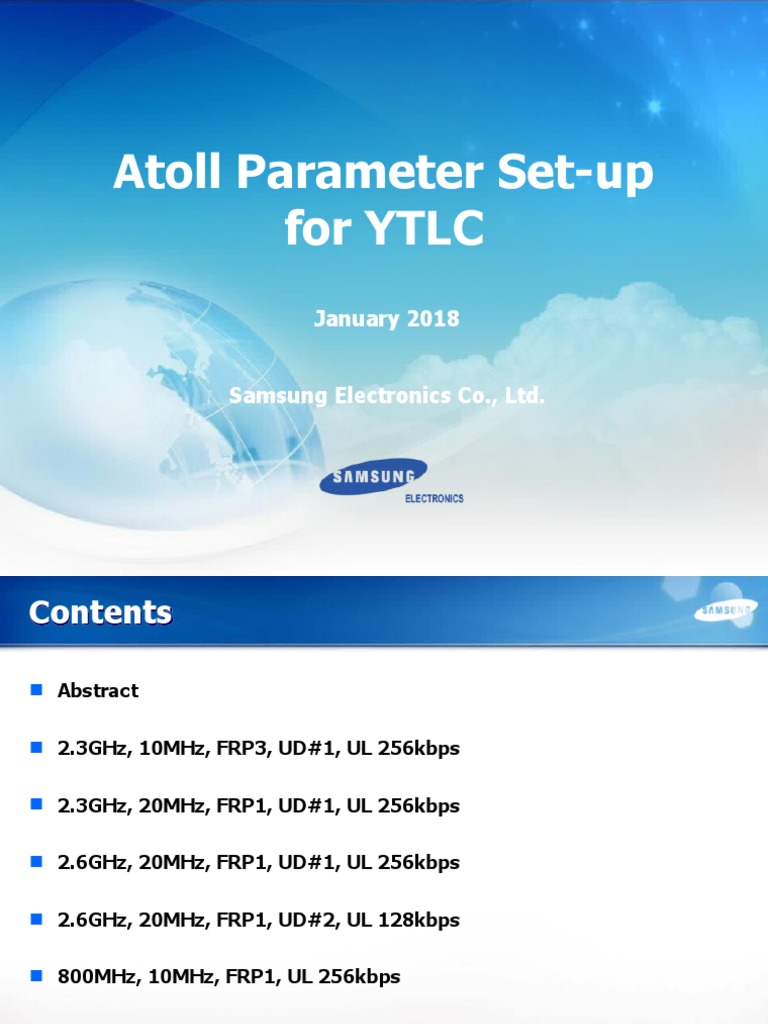 Atoll Parameter Set-up for YTLC

January 2018

Samsung Electronics Co., Ltd.

SAMSUNG
ELECTRONICS

Contents

SAMSUNG

Abstract

2.3GHz, 10MHz, FRP3, UD#1, UL 256kbps

2.3GHz, 20MHz, FRP1, UD#1, UL 256kbps

2.6GHz, 20MHz, FRP1, UD#1, UL 256kbps

2.6GHz, 20MHz, FRP1, UD#2, UL 128kbps

800MHz, 10MHz, FRP1, UL 256kbps